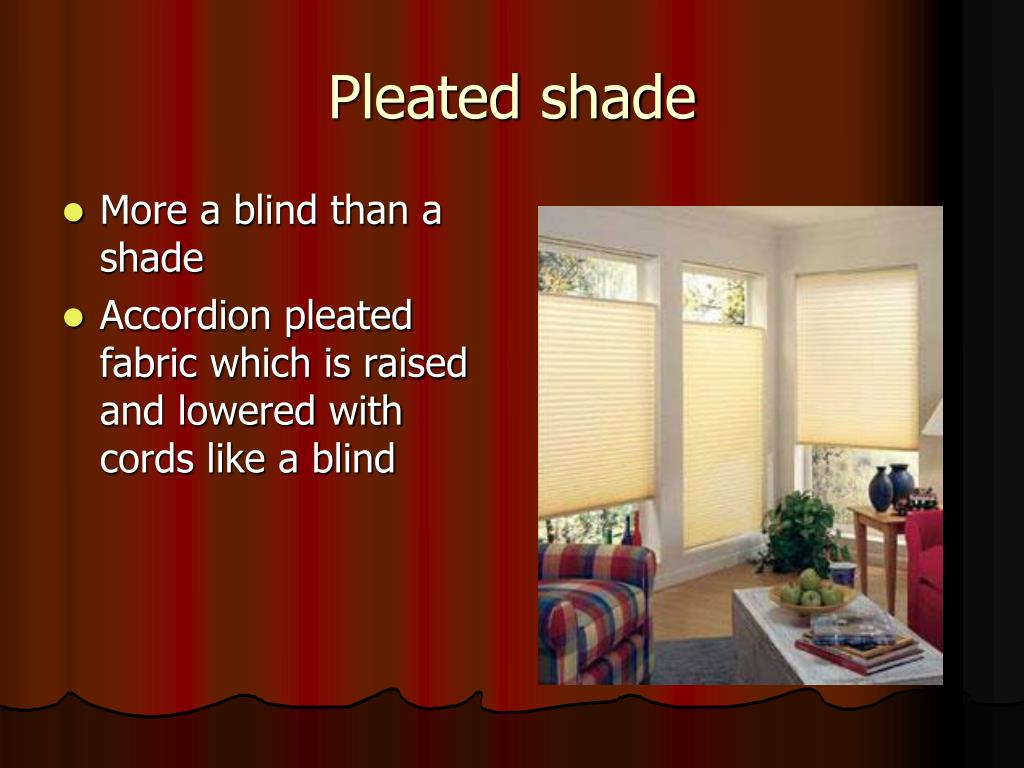 Pleated shade

- More a blind than a shade
- Accordion pleated fabric which is raised and lowered with cords like a blind